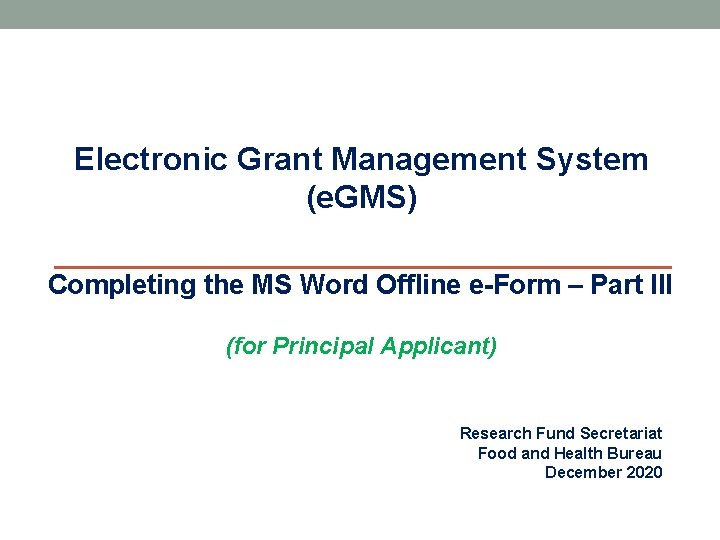 Electronic Grant Management System (eGMS)

Completing the MS Word Offline e-Form – Part III

(for Principal Applicant)

Research Fund Secretariat
Food and Health Bureau
December 2020